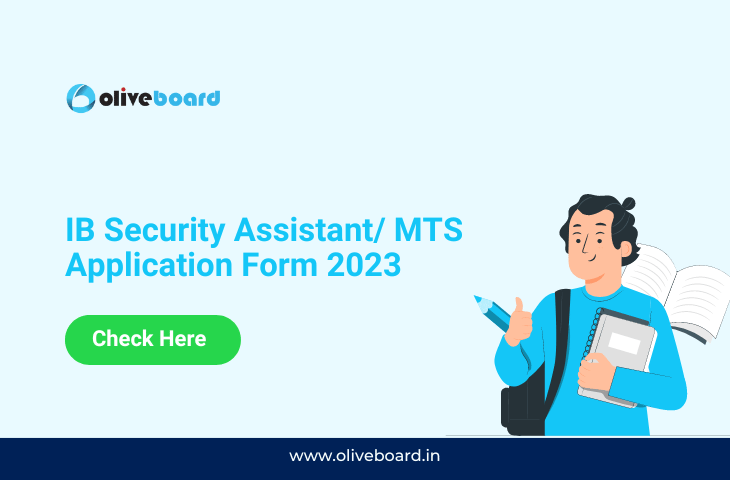 oliveboard

IB Security Assistant/ MTS Application Form 2023

Check Here

www.oliveboard.in